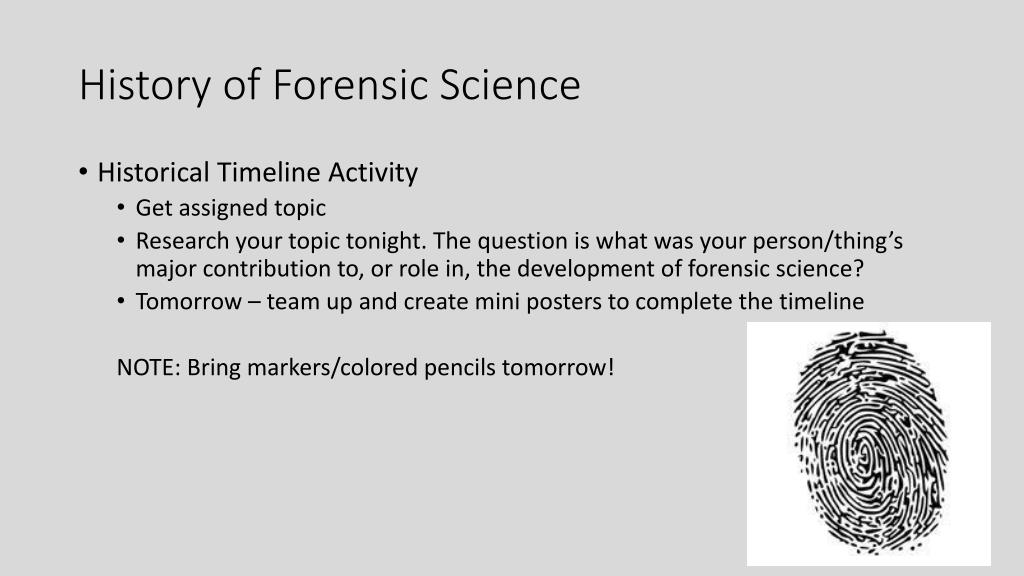 History of Forensic Science

• Historical Timeline Activity
  • Get assigned topic
  • Research your topic tonight. The question is what was your person/thing's major contribution to, or role in, the development of forensic science?
  • Tomorrow – team up and create mini posters to complete the timeline

NOTE: Bring markers/colored pencils tomorrow!